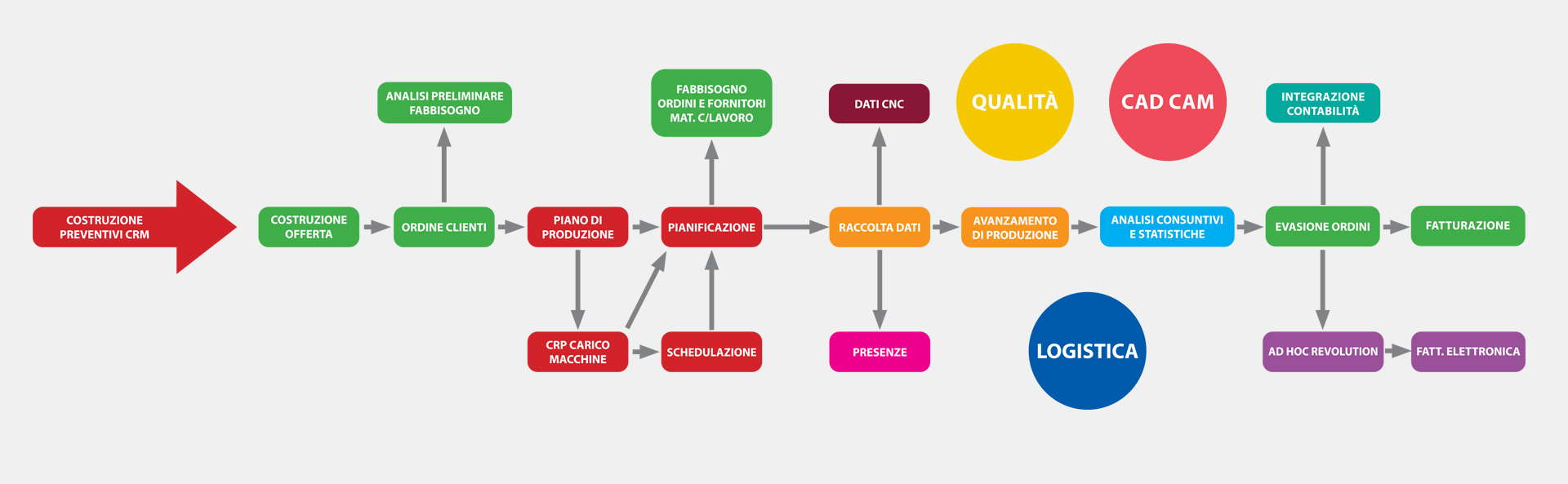 ANALISI PRELIMINARE FABBISOGNO

FABBISOGNO ORDINI E FORNITORI MAT. C/LAVORO

DATI CNC

QUALITÀ

CAD CAM

INTEGRAZIONE CONTABILITÀ

COSTRUZIONE PREVENTIVI CRM

COSTRUZIONE OFFERTA

ORDINE CLIENTI

PIANO DI PRODUZIONE

PIANIFICAZIONE

RACCOLTA DATI

AVANZAMENTO DI PRODUZIONE

ANALISI CONSUNTIVI E STATISTICHE

EVASIONE ORDINI

FATTURAZIONE

CRP CARICO MACCHINE

SCHEDULAZIONE

PRESENZE

LOGISTICA

AD HOC REVOLUTION

FATT. ELETTRONICA